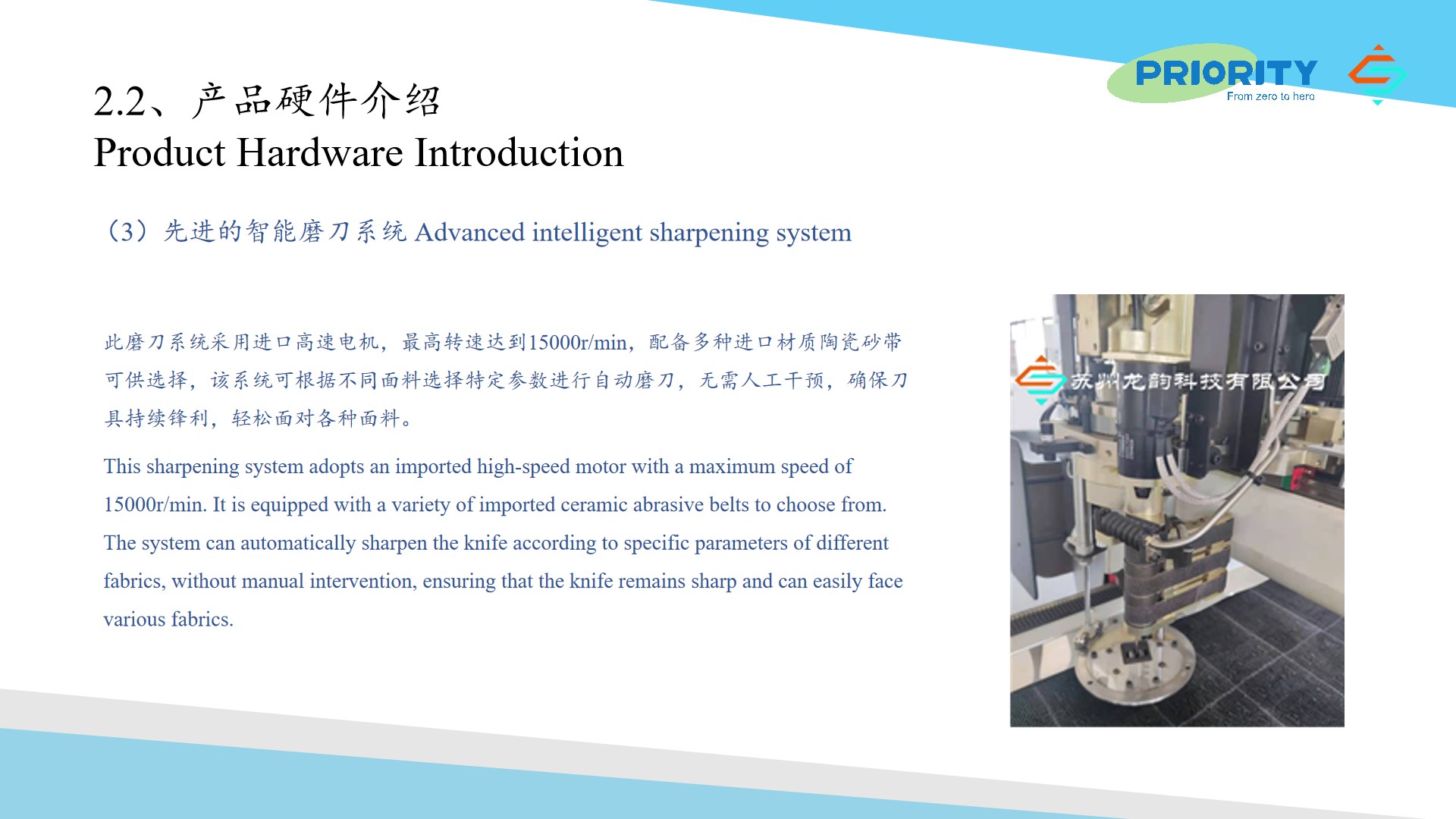 PRIORITY
From zero to hero

2.2、产品硬件介绍
Product Hardware Introduction

（3）先进的智能磨刀系统 Advanced intelligent sharpening system

此磨刀系统采用进口高速电机，最高转速达到15000r/min，配备多种进口材质陶瓷砂带可供选择，该系统可根据不同面料选择特定参数进行自动磨刀，无需人工干预，确保刀具持续锋利，轻松面对各种面料。

This sharpening system adopts an imported high-speed motor with a maximum speed of 15000r/min. It is equipped with a variety of imported ceramic abrasive belts to choose from. The system can automatically sharpen the knife according to specific parameters of different fabrics, without manual intervention, ensuring that the knife remains sharp and can easily face various fabrics.

苏州龙韵科技有限公司